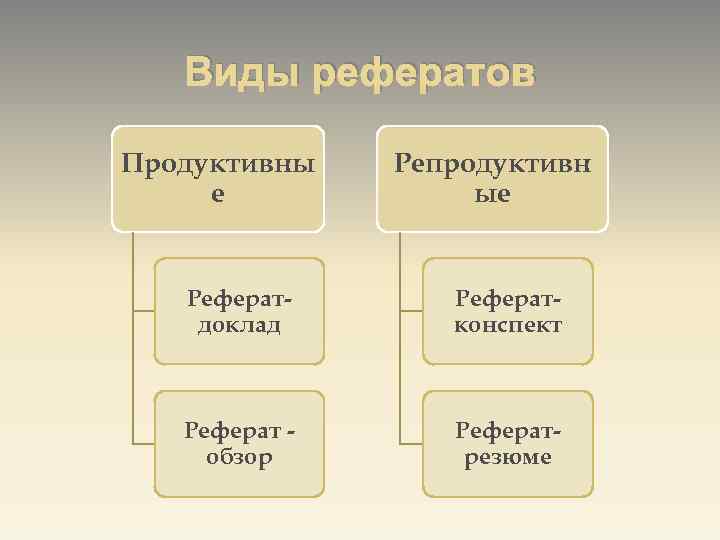 Виды рефератов

Продуктивные

Реферат-доклад

Реферат - обзор

Репродуктивные

Реферат-конспект

Реферат-резюме